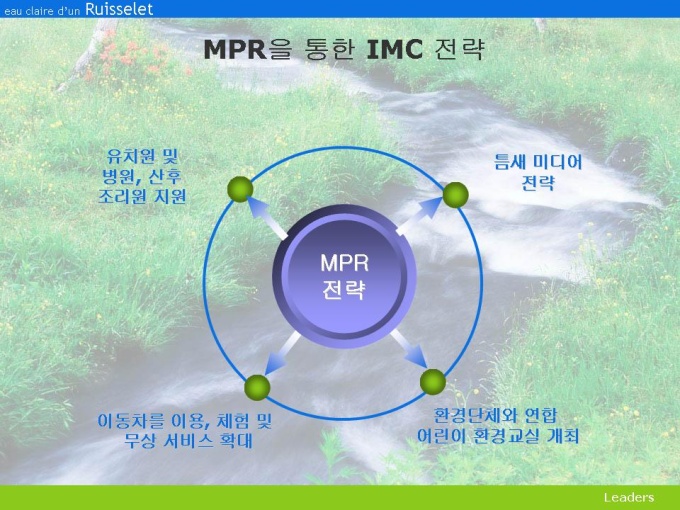 eau claire d'un Ruisselet

MPR을 통한 IMC 전략

유치원 및 병원, 산후 조리원 지원

틈새 미디어 전략

MPR 전략

이동차를 이용, 체험 및 무상 서비스 확대

환경단체와 연합 어린이 환경교실 개최

Leaders